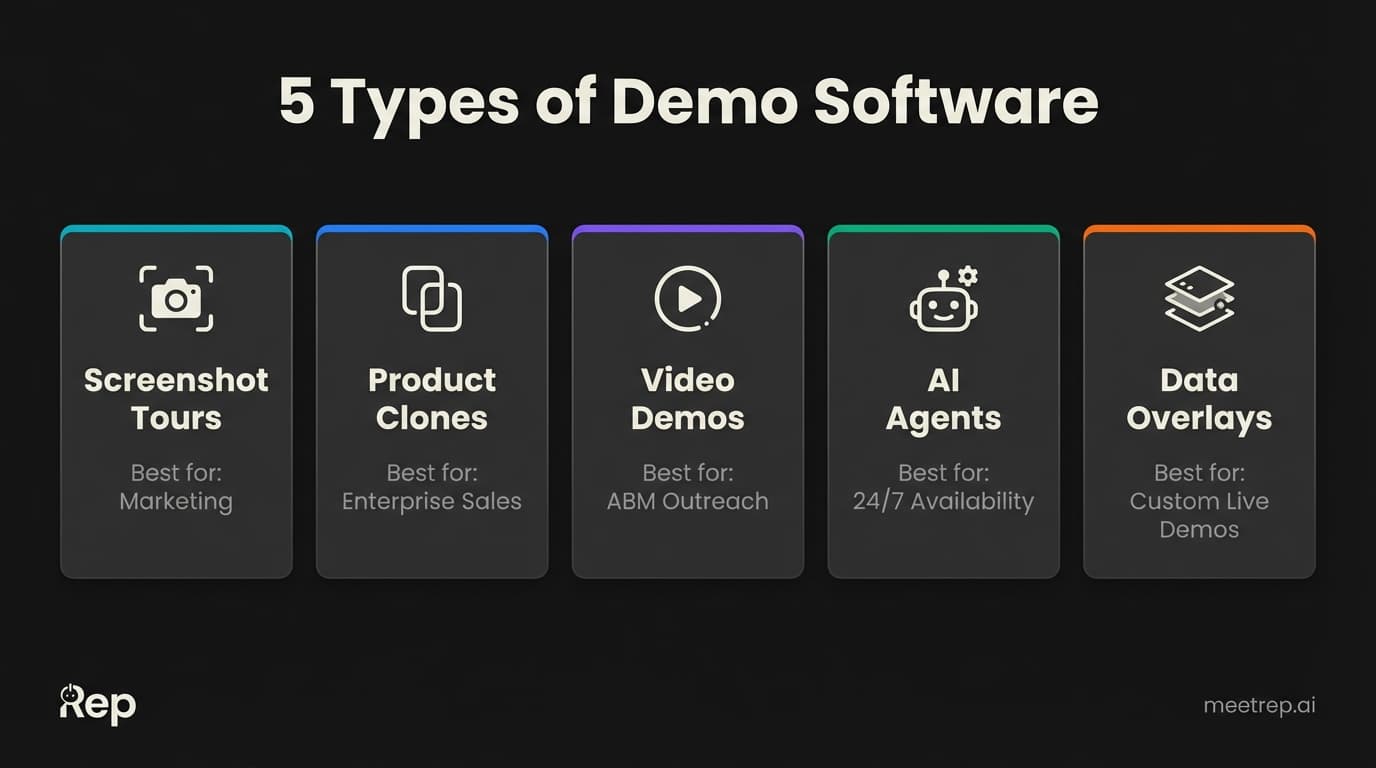 5 Types of Demo Software

Screenshot Tours

Best for: Marketing

Product Clones

Best for: Enterprise Sales

Video Demos

Best for: ABM Outreach

AI Agents

Best for: 24/7 Availability

Data Overlays

Best for: Custom Live Demos

Rep

meetrep.ai